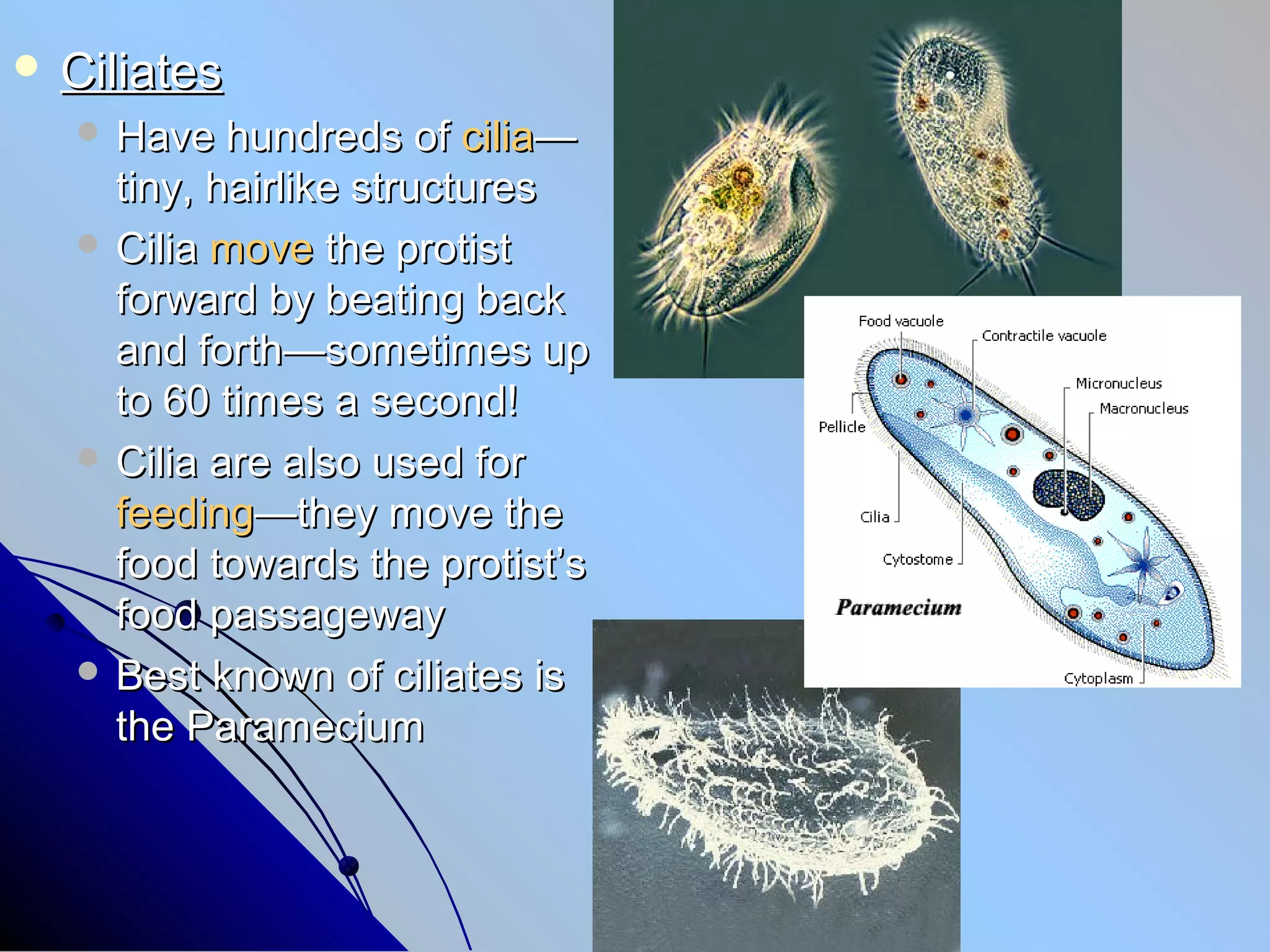 Ciliates

Have hundreds of cilia—tiny, hairlike structures

Cilia move the protist forward by beating back and forth—sometimes up to 60 times a second!

Cilia are also used for feeding—they move the food towards the protist's food passageway

Best known of ciliates is the Paramecium

Food vacuole
Contractile vacuole
Micronucleus
Macronucleus
Pellicle
Cilia
Cytostome
Paramecium
Cytoplasm